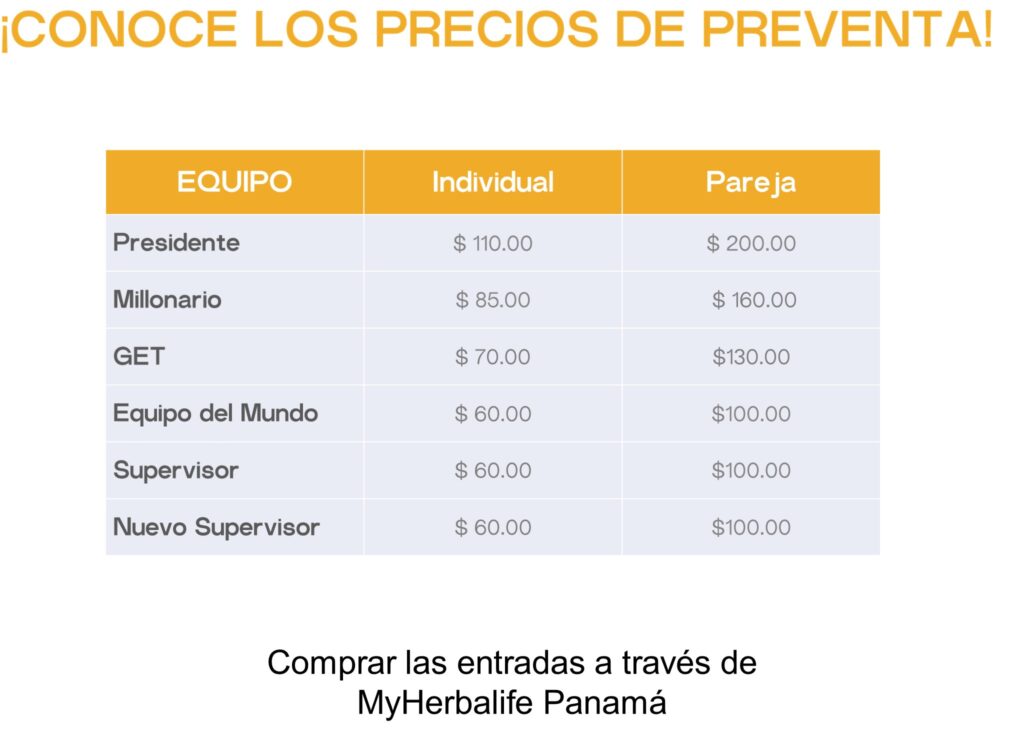 ¡CONOCE LOS PRECIOS DE PREVENTA!

| EQUIPO | Individual | Pareja |
|---|---|---|
| Presidente | \$ 110.00 | \$ 200.00 |
| Millonario | \$ 85.00 | \$ 160.00 |
| GET | \$ 70.00 | \$130.00 |
| Equipo del Mundo | \$ 60.00 | \$100.00 |
| Supervisor | \$ 60.00 | \$100.00 |
| Nuevo Supervisor | \$ 60.00 | \$100.00 |

Comprar las entradas a través de MyHerbalife Panamá